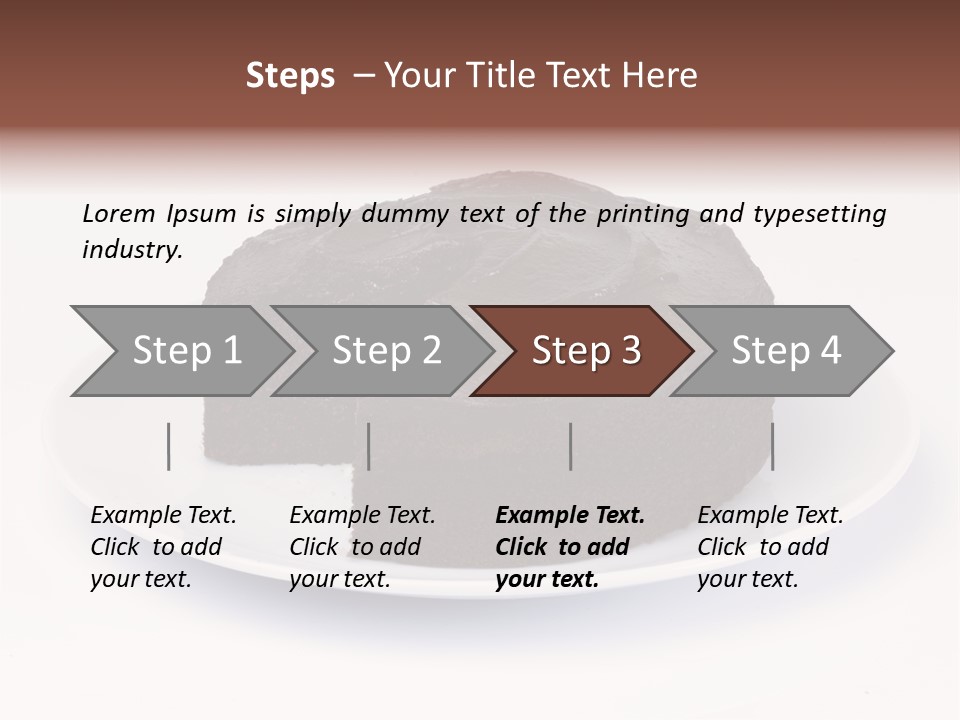 Steps – Your Title Text Here

Lorem Ipsum is simply dummy text of the printing and typesetting industry.

Step 1

Step 2

Step 3

Step 4

Example Text. Click to add your text.

Example Text. Click to add your text.

Example Text. Click to add your text.

Example Text. Click to add your text.